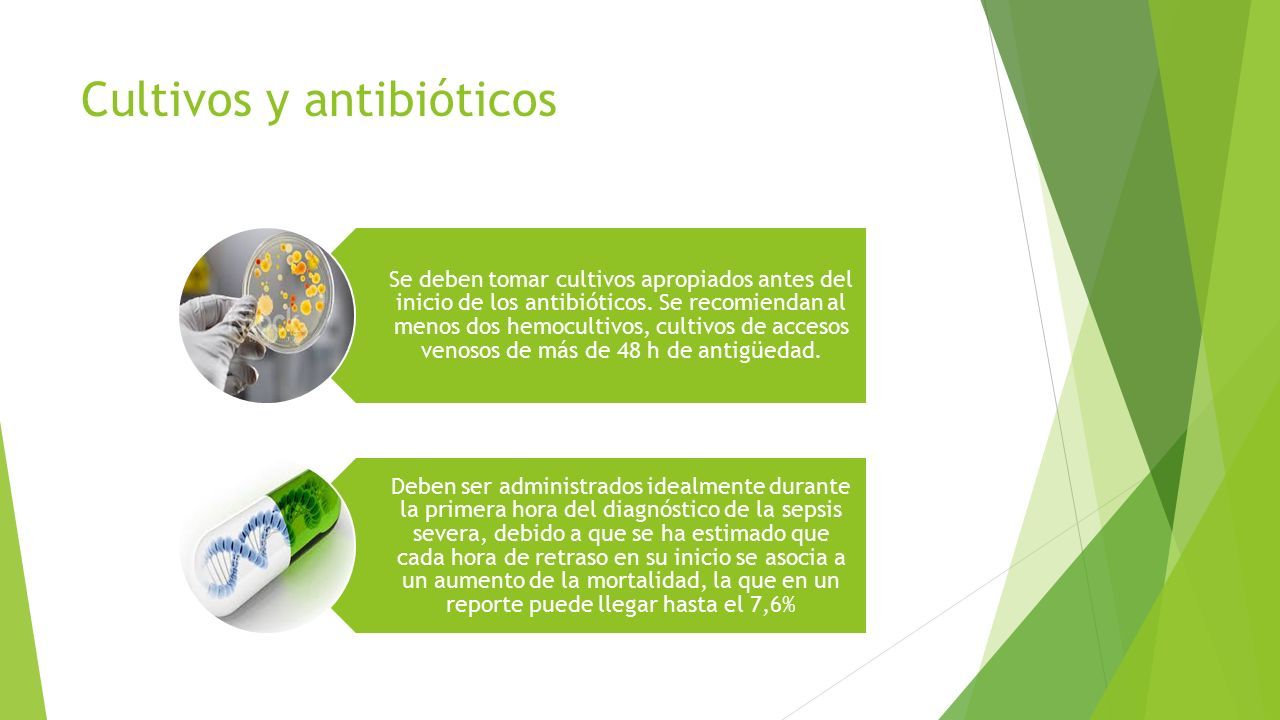 Cultivos y antibióticos

Se deben tomar cultivos apropiados antes del inicio de los antibióticos. Se recomiendan al menos dos hemocultivos, cultivos de accesos venosos de más de 48 h de antigüedad.

Deben ser administrados idealmente durante la primera hora del diagnóstico de la sepsis severa, debido a que se ha estimado que cada hora de retraso en su inicio se asocia a un aumento de la mortalidad, la que en un reporte puede llegar hasta el 7,6%